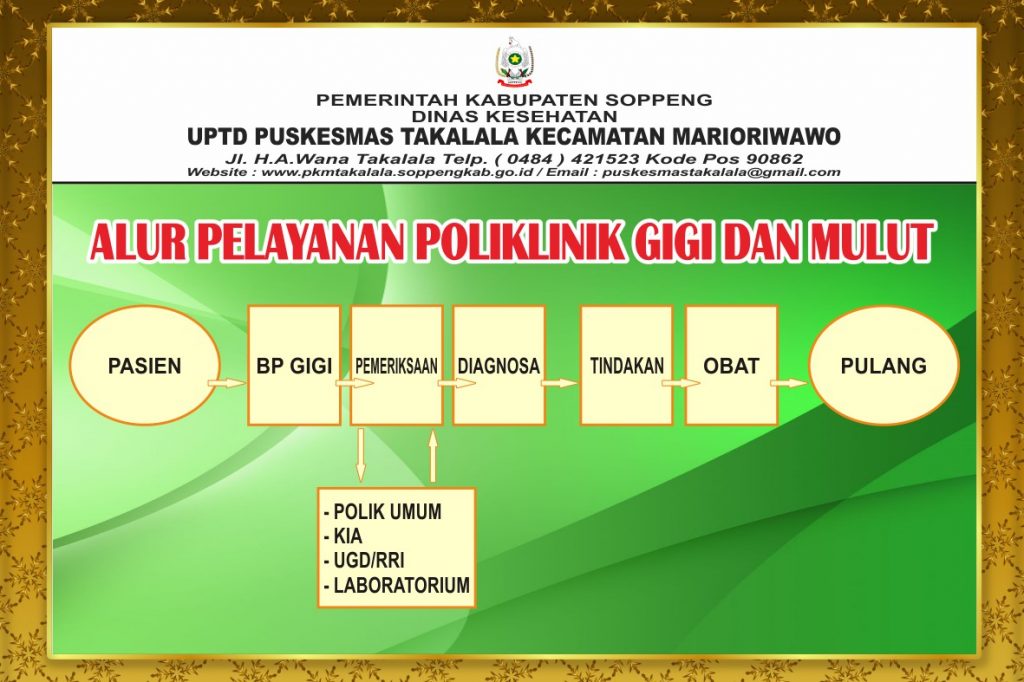 PEMERINTAH KABUPATEN SOPPENG
DINAS KESEHATAN
UPTD PUSKESMAS TAKALALA KECAMATAN MARIORIWAWO
Jl. H.A.Wana Takalala Telp. ( 0484 ) 421523 Kode Pos 90862
Website : www.pkmtakalala.soppengkab.go.id / Email : puskesmastakalala@gmail.com

ALUR PELAYANAN POLIKLINIK GIGI DAN MULUT

PASIEN

BP GIGI

PEMERIKSAAN

DIAGNOSA

TINDAKAN

OBAT

PULANG

- POLIK UMUM
- KIA
- UGD/RRI
- LABORATORIUM